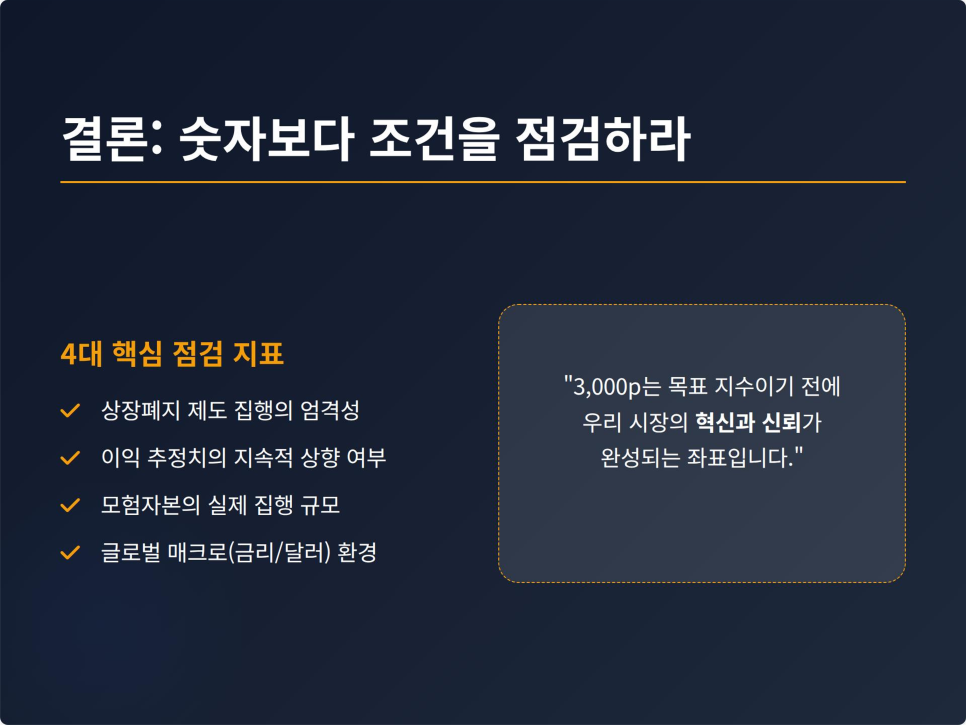 결론: 숫자보다 조건을 점검하라

4대 핵심 점검 지표

상장폐지 제도 집행의 엄격성

이익 추정치의 지속적 상향 여부

모험자본의 실제 집행 규모

글로벌 매크로(금리/달러) 환경

"3,000p는 목표 지수이기 전에 우리 시장의 혁신과 신뢰가 완성되는 좌표입니다."